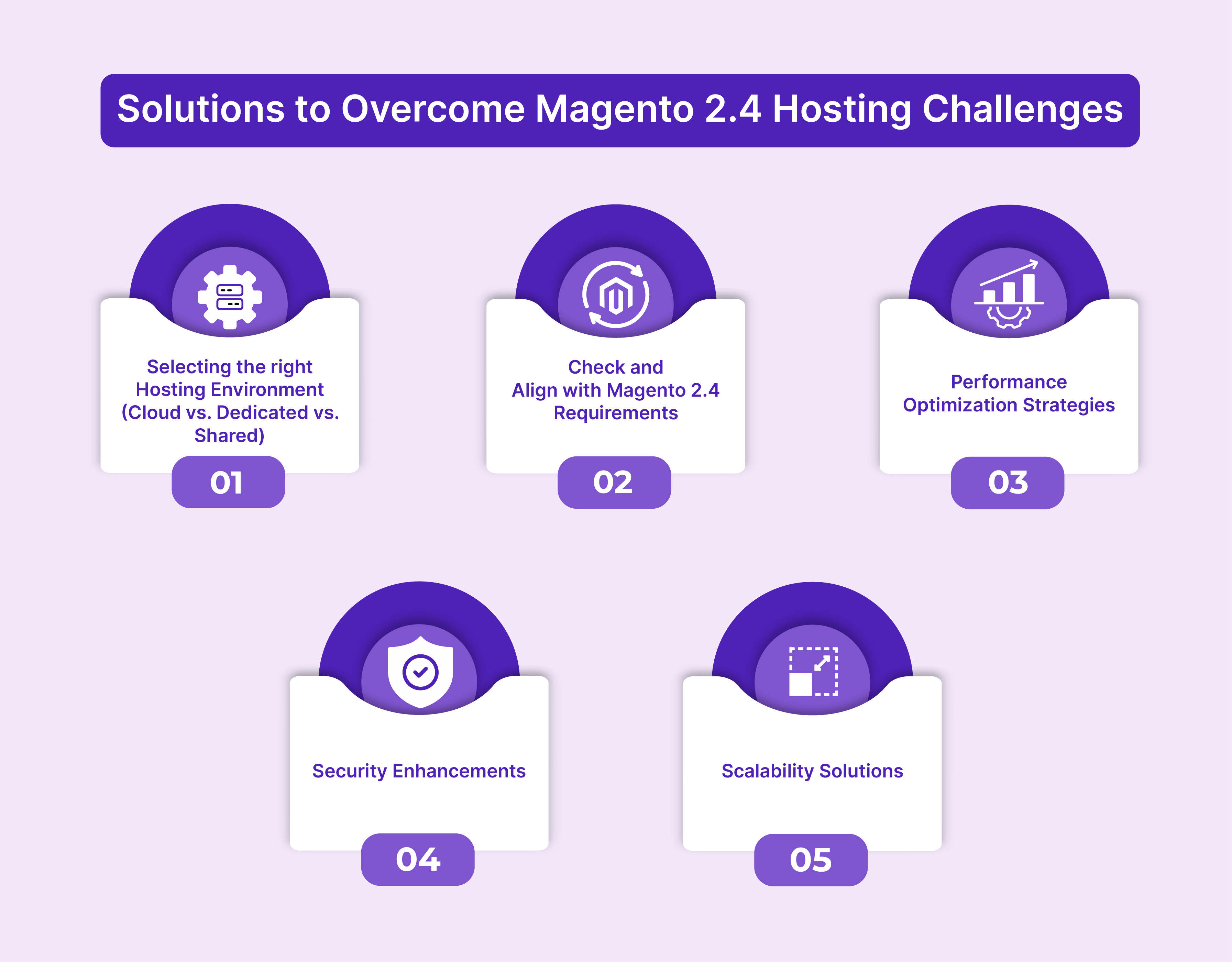 Solutions to Overcome Magento 2.4 Hosting Challenges

Selecting the right Hosting Environment (Cloud vs. Dedicated vs. Shared)

01

Check and Align with Magento 2.4 Requirements

02

Performance Optimization Strategies

03

Security Enhancements

04

Scalability Solutions

05